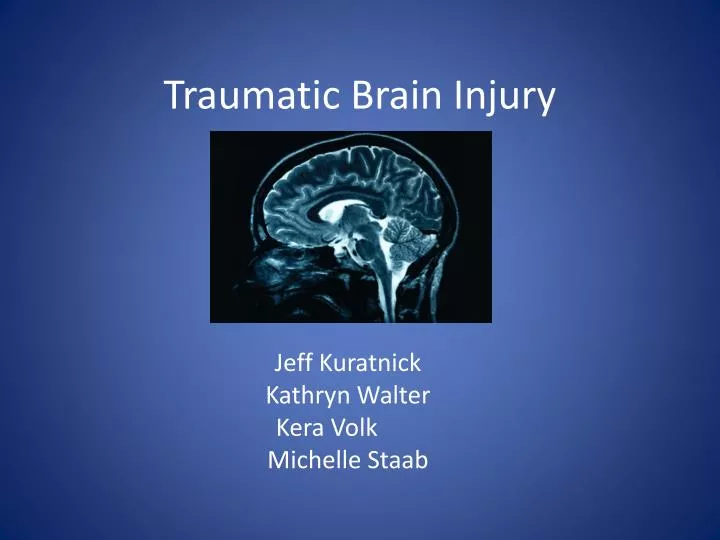 Traumatic Brain Injury

Jeff Kuratnick
Kathryn Walter
Kera Volk
Michelle Staab